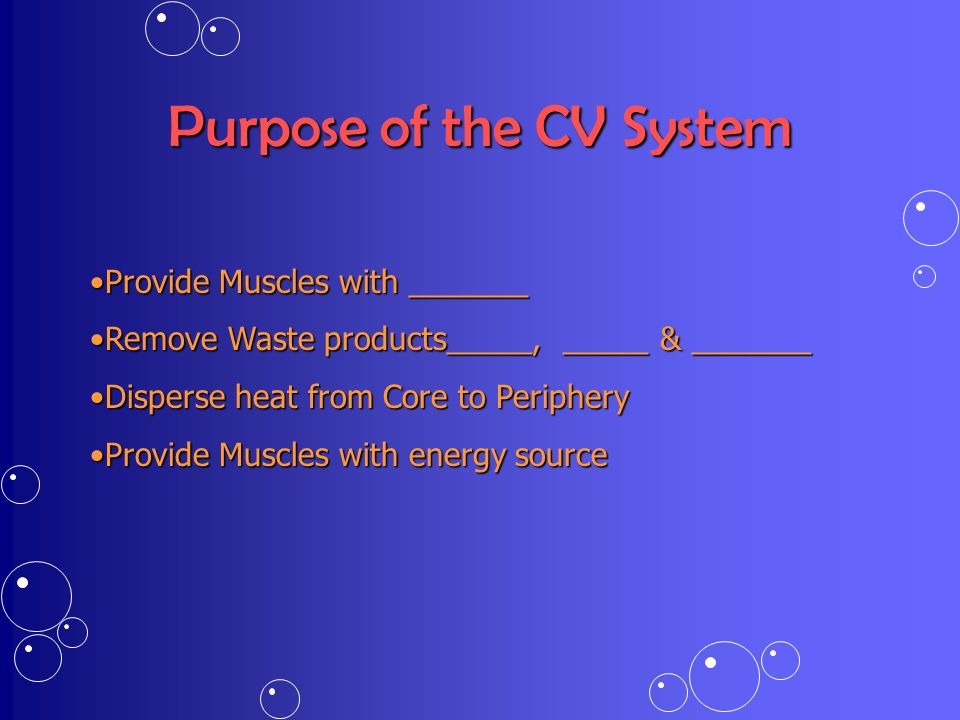 Purpose of the CV System

•Provide Muscles with _______

•Remove Waste products_____, _____ & _______

•Disperse heat from Core to Periphery

•Provide Muscles with energy source